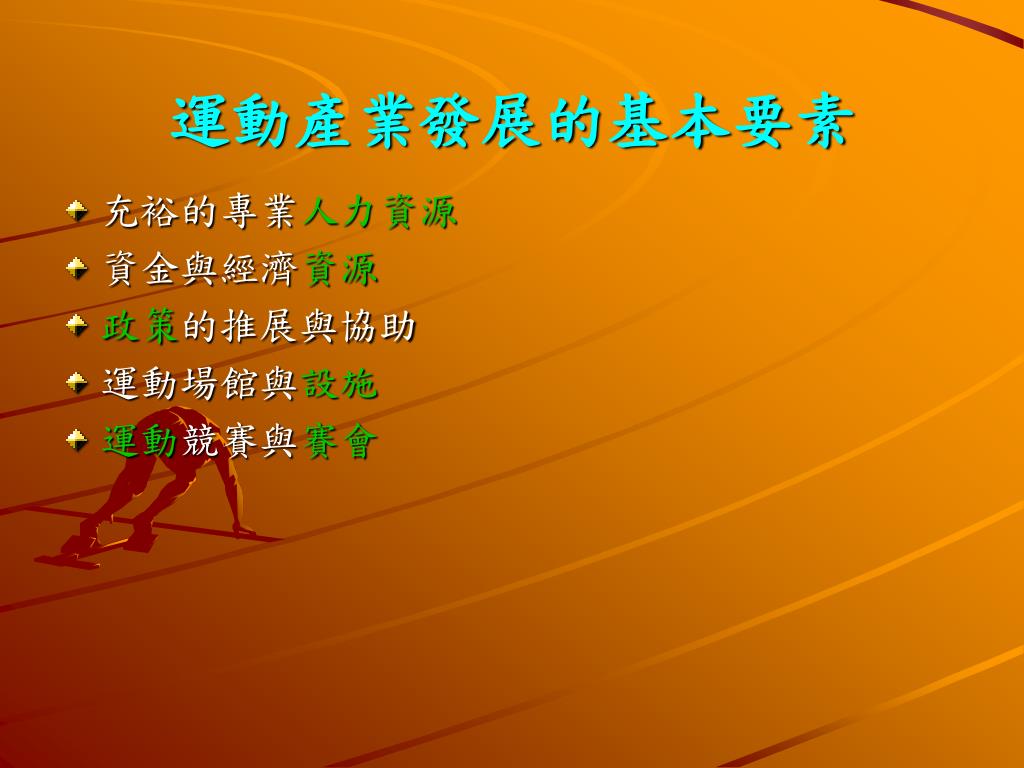 運動產業發展的基本要素

充裕的專業人力資源
資金與經濟資源
政策的推展與協助
運動場館與設施
運動競賽與賽會